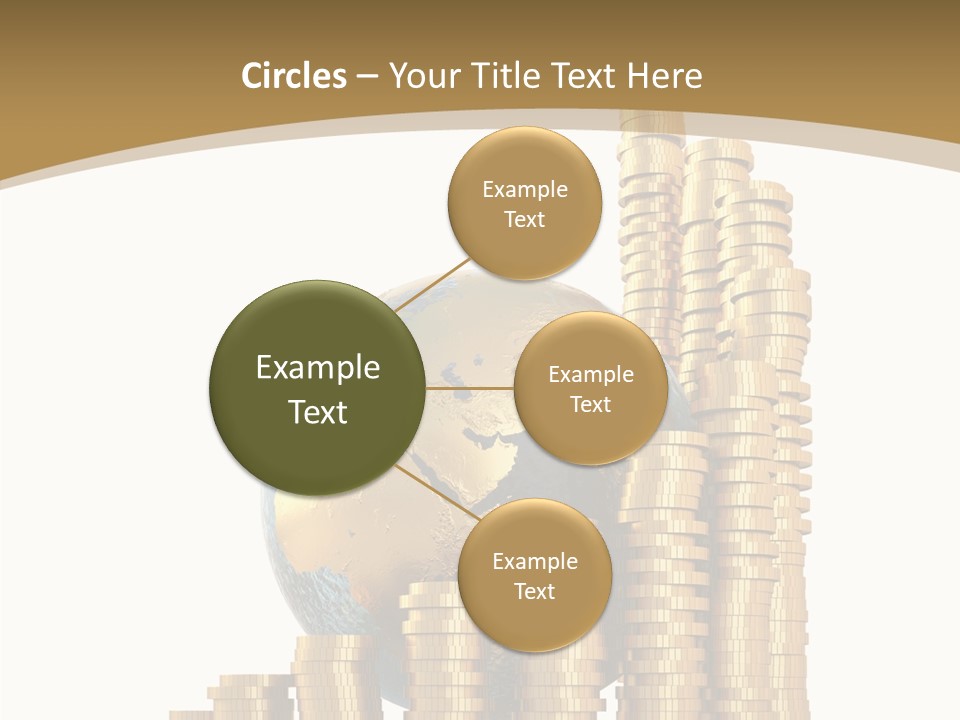 Circles – Your Title Text Here

Example Text

Example Text

Example Text

Example Text